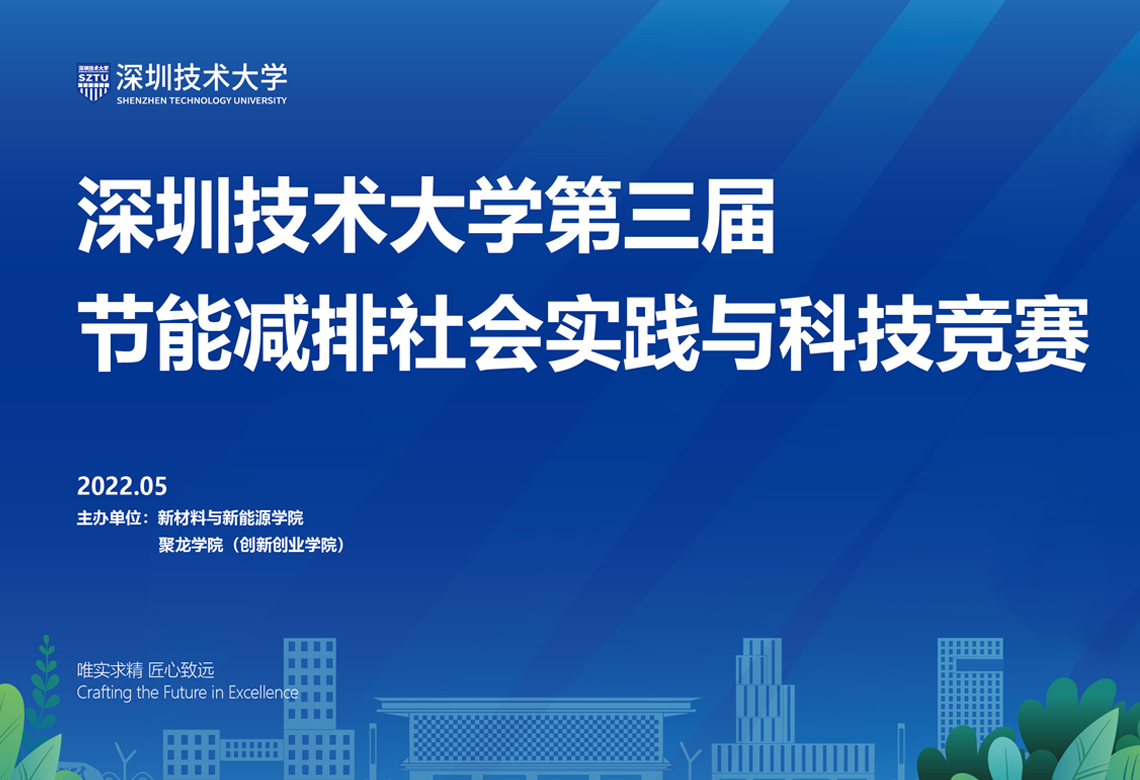 深圳技术大学
SZTU
深圳技术大学
SHENZHEN TECHNOLOGY UNIVERSITY

深圳技术大学第三届
节能减排社会实践与科技竞赛

2022.05
主办单位：新材料与新能源学院
聚龙学院（创新创业学院）

唯实求精 匠心致远
Crafting the Future in Excellence